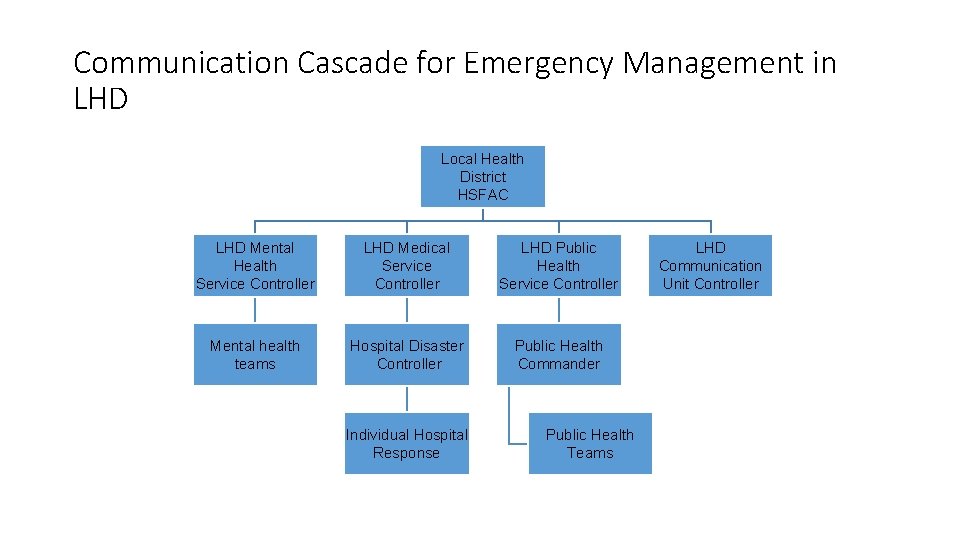 Communication Cascade for Emergency Management in LHD

Local Health District HSFAC

LHD Mental Health Service Controller

LHD Medical Service Controller

LHD Public Health Service Controller

LHD Communication Unit Controller

Mental health teams

Hospital Disaster Controller

Public Health Commander

Individual Hospital Response

Public Health Teams